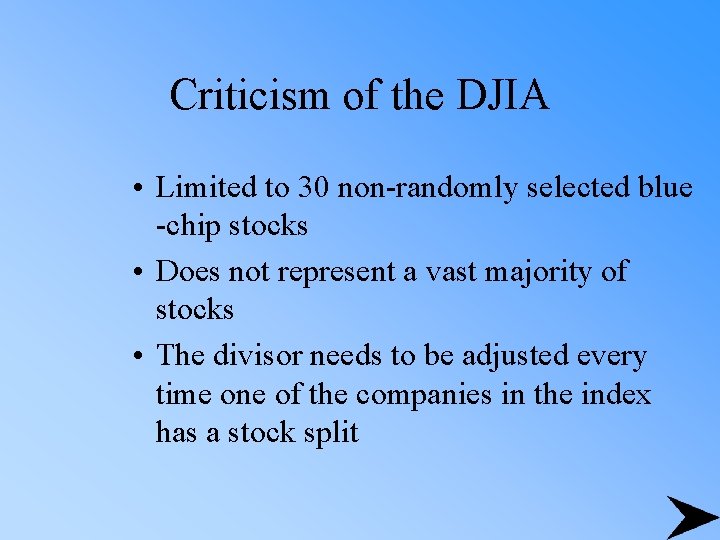 Criticism of the DJIA

• Limited to 30 non-randomly selected blue -chip stocks

• Does not represent a vast majority of stocks

• The divisor needs to be adjusted every time one of the companies in the index has a stock split